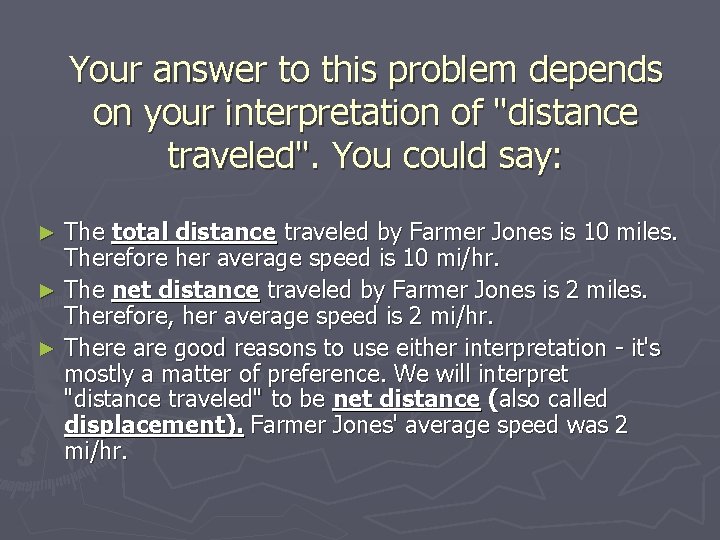 Your answer to this problem depends on your interpretation of "distance traveled". You could say:

► The total distance traveled by Farmer Jones is 10 miles. Therefore her average speed is 10 mi/hr.

► The net distance traveled by Farmer Jones is 2 miles. Therefore, her average speed is 2 mi/hr.

► There are good reasons to use either interpretation - it's mostly a matter of preference. We will interpret "distance traveled" to be net distance (also called displacement). Farmer Jones' average speed was 2 mi/hr.